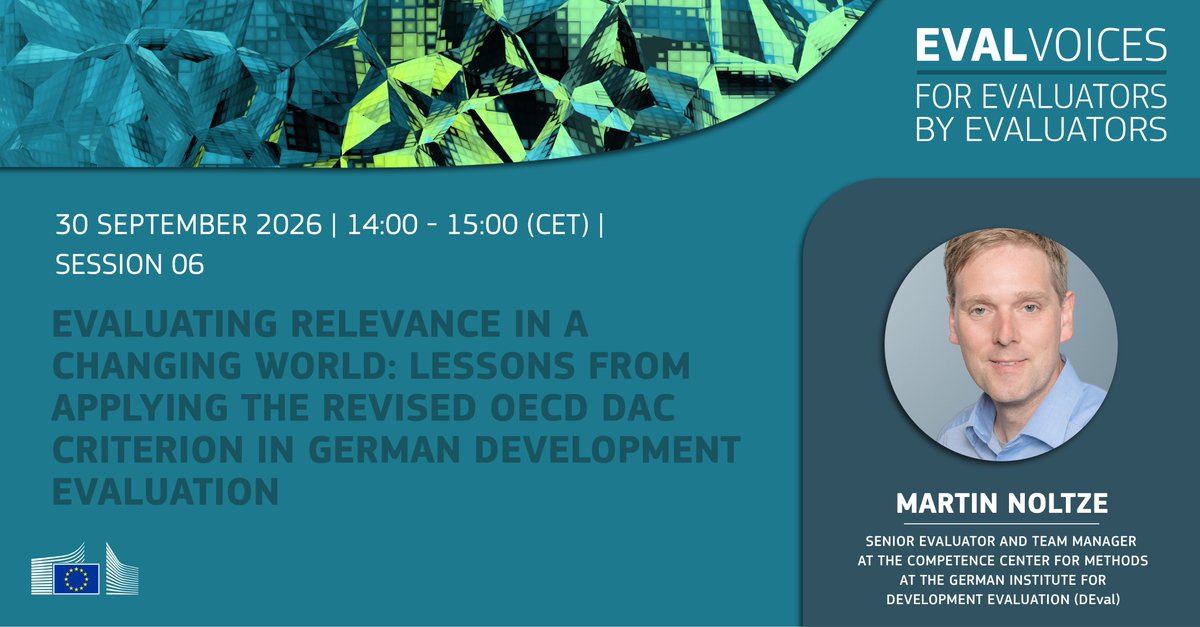 EVALVOICES
FOR EVALUATORS
BY EVALUATORS

30 SEPTEMBER 2026 | 14:00 - 15:00 (CET) |
SESSION 06

EVALUATING RELEVANCE IN A CHANGING WORLD: LESSONS FROM APPLYING THE REVISED OECD DAC CRITERION IN GERMAN DEVELOPMENT EVALUATION

MARTIN NOLTZE

SENIOR EVALUATOR AND TEAM MANAGER AT THE COMPETENCE CENTER FOR METHODS AT THE GERMAN INSTITUTE FOR DEVELOPMENT EVALUATION (DEval)